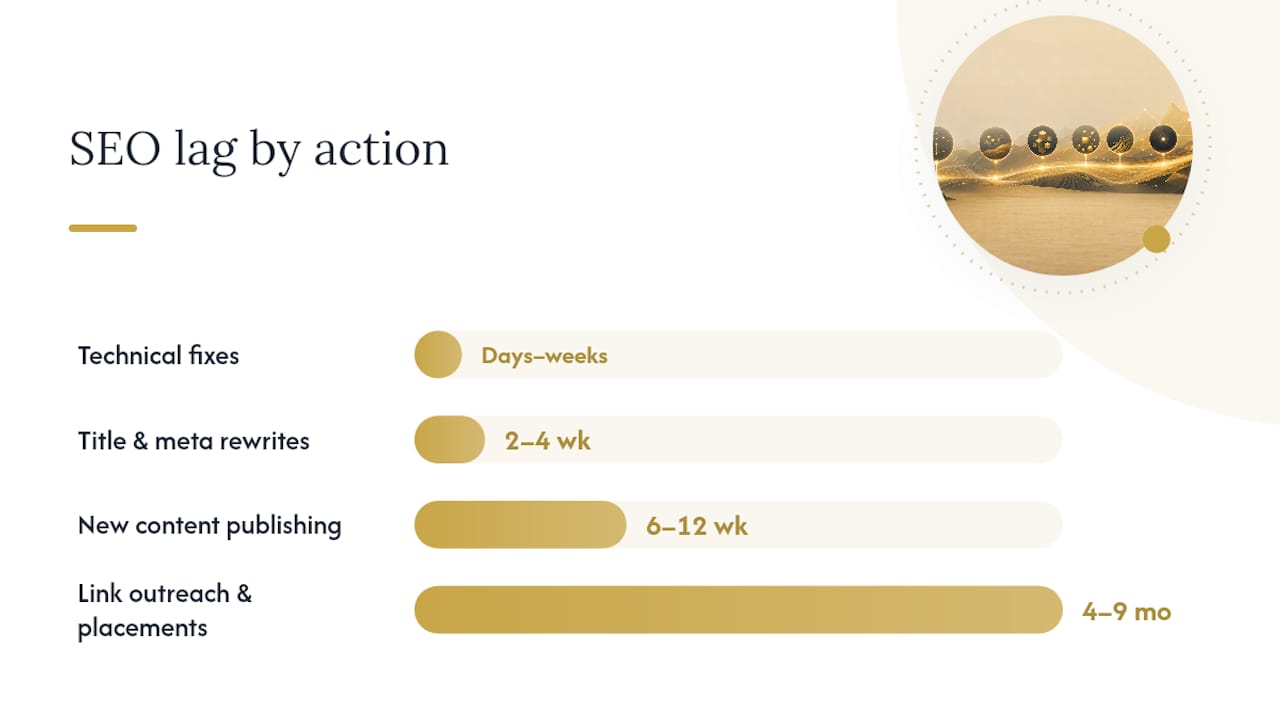 SEO lag by action

Technical fixes
Days–weeks

Title & meta rewrites
2–4 wk

New content publishing
6–12 wk

Link outreach & placements
4–9 mo